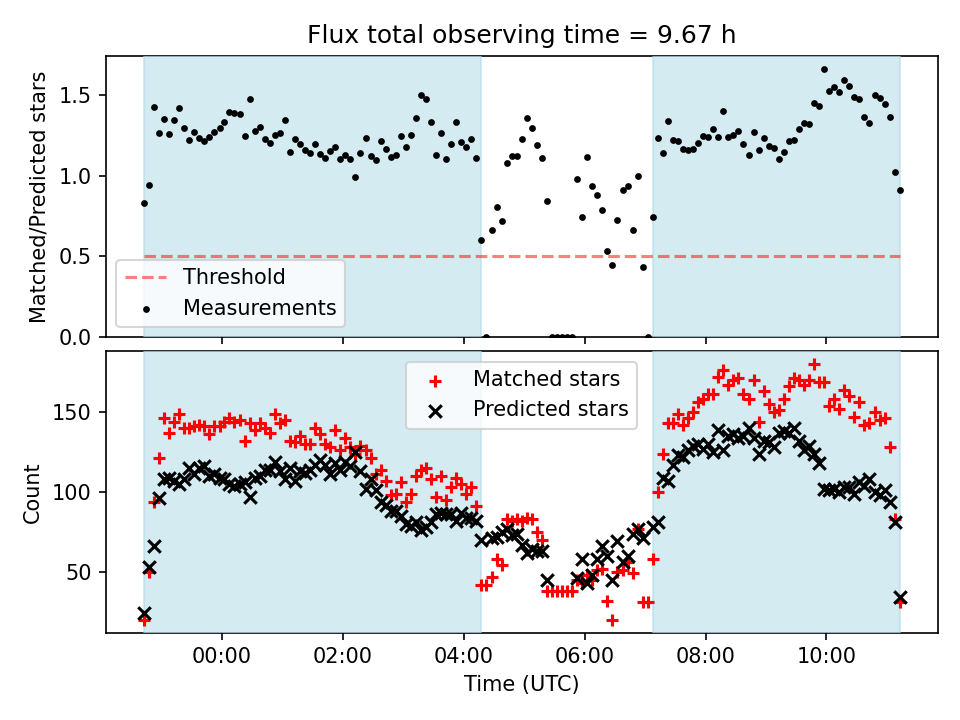 Flux total observing time = 9.67 h

Matched/Predicted stars

1.5
1.0
0.5
0.0

Threshold
Measurements

Matched stars
Predicted stars

Count

150
100
50

00:00
02:00
04:00
06:00
08:00
10:00

Time (UTC)